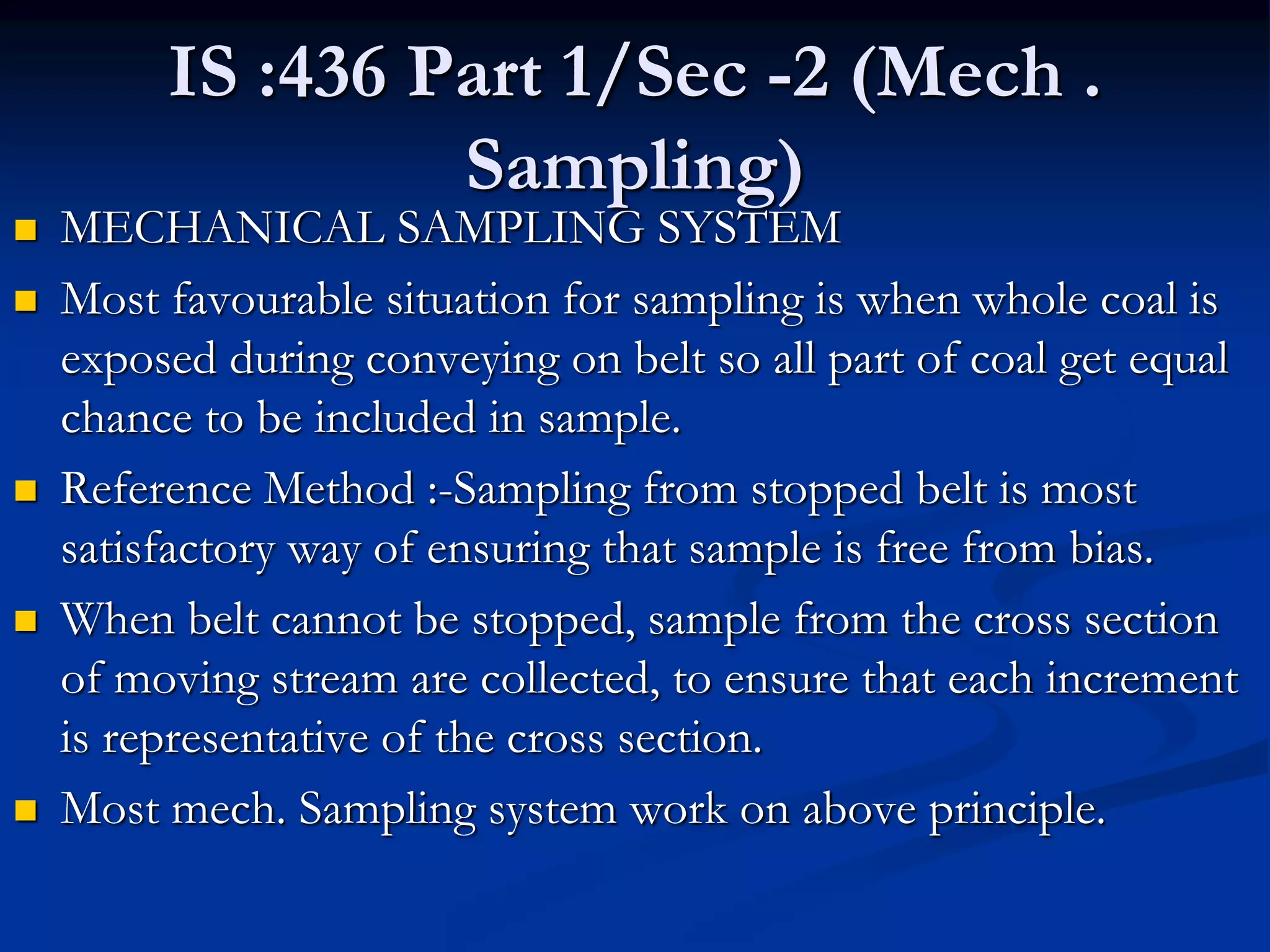 IS :436 Part 1/Sec -2 (Mech . Sampling)

MECHANICAL SAMPLING SYSTEM

Most favourable situation for sampling is when whole coal is exposed during conveying on belt so all part of coal get equal chance to be included in sample.

Reference Method :-Sampling from stopped belt is most satisfactory way of ensuring that sample is free from bias.

When belt cannot be stopped, sample from the cross section of moving stream are collected, to ensure that each increment is representative of the cross section.

Most mech. Sampling system work on above principle.